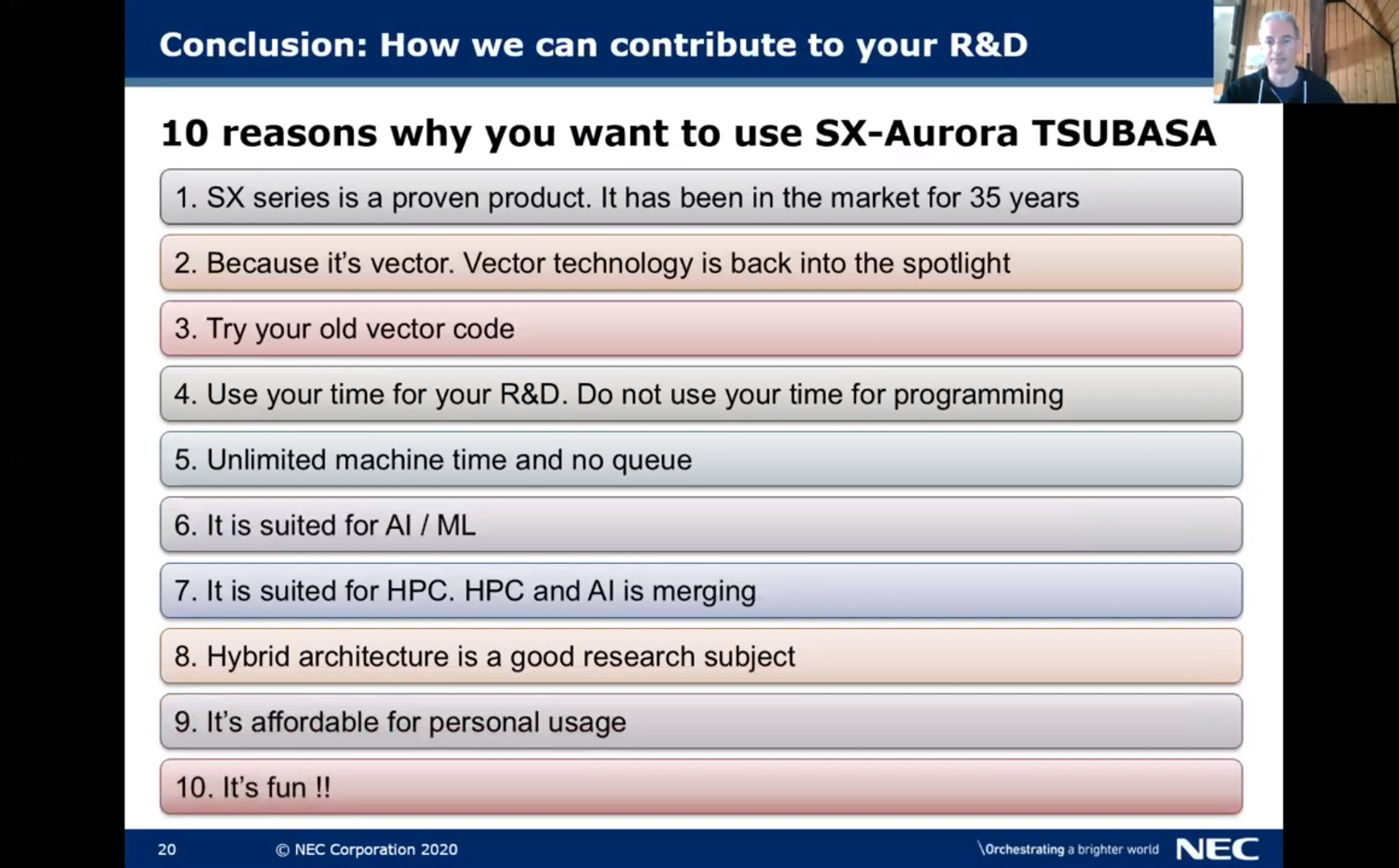 Conclusion: How we can contribute to your R&D

10 reasons why you want to use SX-Aurora TSUBASA

1. SX series is a proven product. It has been in the market for 35 years

2. Because it's vector. Vector technology is back into the spotlight

3. Try your old vector code

4. Use your time for your R&D. Do not use your time for programming

5. Unlimited machine time and no queue

6. It is suited for AI / ML

7. It is suited for HPC. HPC and AI is merging

8. Hybrid architecture is a good research subject

9. It's affordable for personal usage

10. It's fun !!

20 © NEC Corporation 2020 \Orchestrating a brighter world NEC